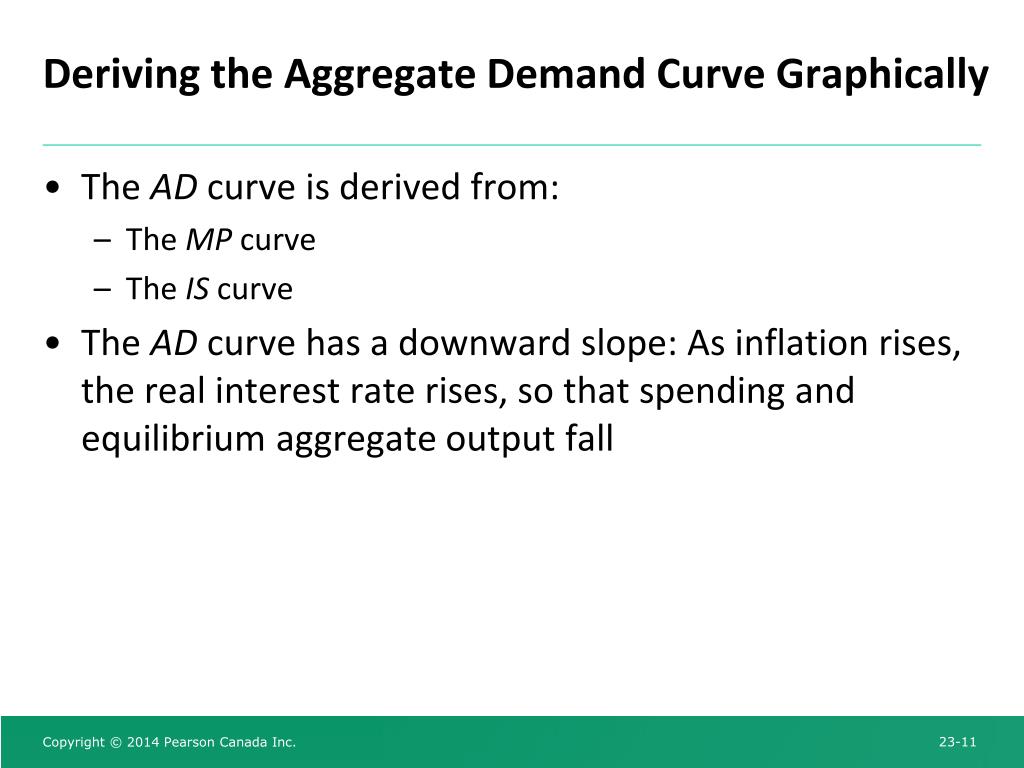 Deriving the Aggregate Demand Curve Graphically

• The AD curve is derived from:
– The MP curve
– The IS curve

• The AD curve has a downward slope: As inflation rises, the real interest rate rises, so that spending and equilibrium aggregate output fall

Copyright © 2014 Pearson Canada Inc.

23-11